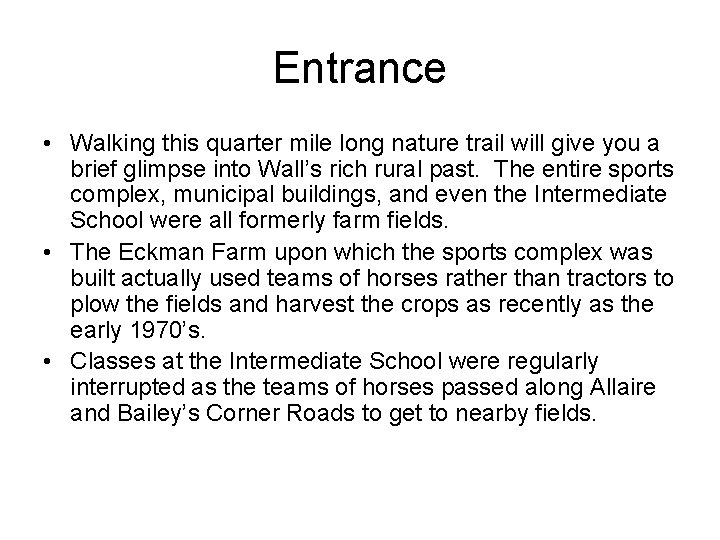 Entrance

• Walking this quarter mile long nature trail will give you a brief glimpse into Wall’s rich rural past. The entire sports complex, municipal buildings, and even the Intermediate School were all formerly farm fields.

• The Eckman Farm upon which the sports complex was built actually used teams of horses rather than tractors to plow the fields and harvest the crops as recently as the early 1970’s.

• Classes at the Intermediate School were regularly interrupted as the teams of horses passed along Allaire and Bailey’s Corner Roads to get to nearby fields.